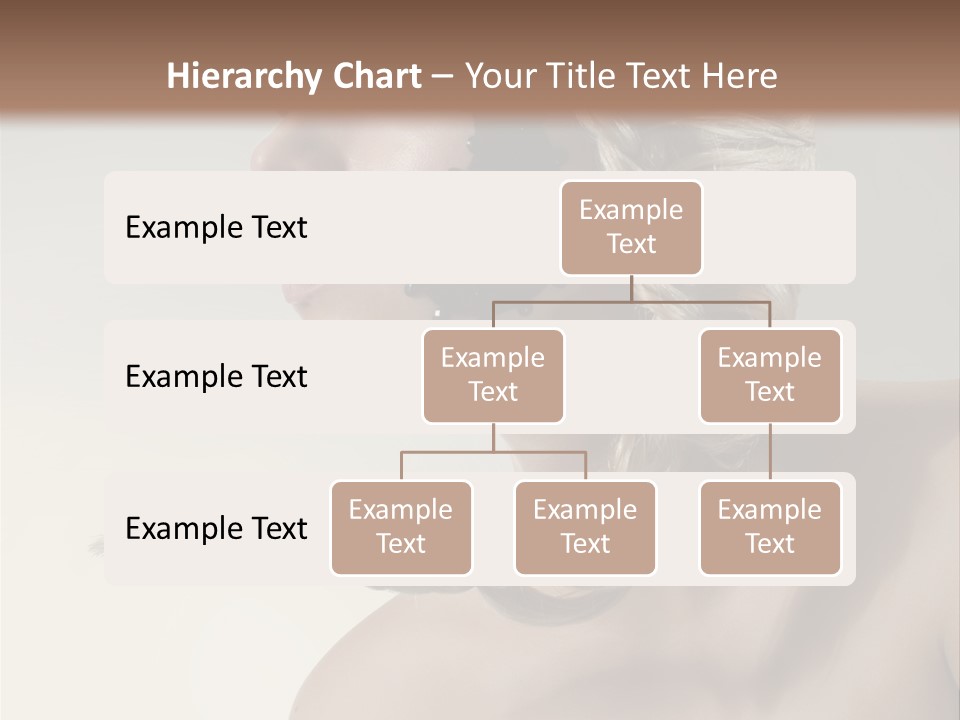 Hierarchy Chart – Your Title Text Here

Example Text

Example Text

Example Text

Example Text

Example Text

Example Text

Example Text

Example Text

Example Text